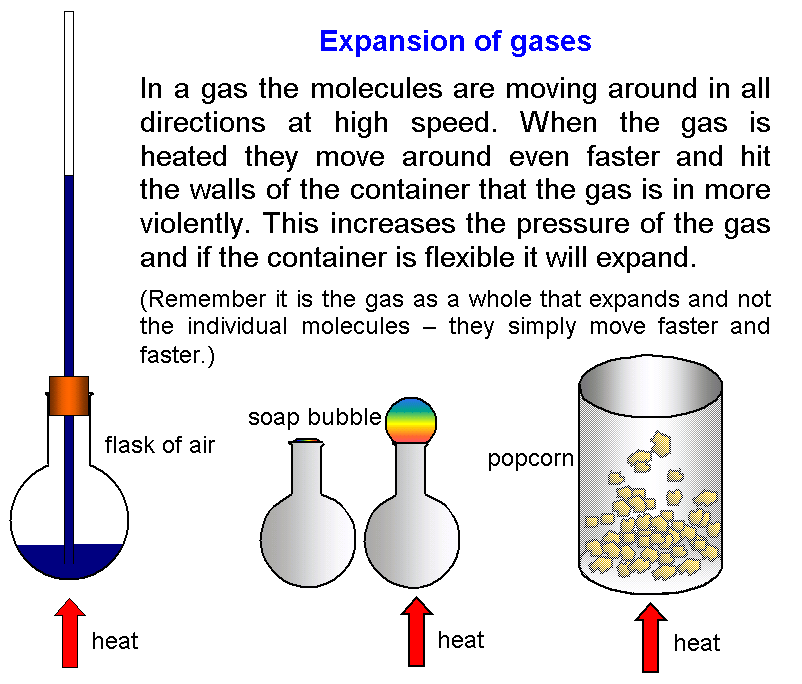 Expansion of gases

In a gas the molecules are moving around in all directions at high speed. When the gas is heated they move around even faster and hit the walls of the container that the gas is in more violently. This increases the pressure of the gas and if the container is flexible it will expand.

(Remember it is the gas as a whole that expands and not the individual molecules – they simply move faster and faster.)

flask of air

soap bubble

popcorn

heat

heat

heat